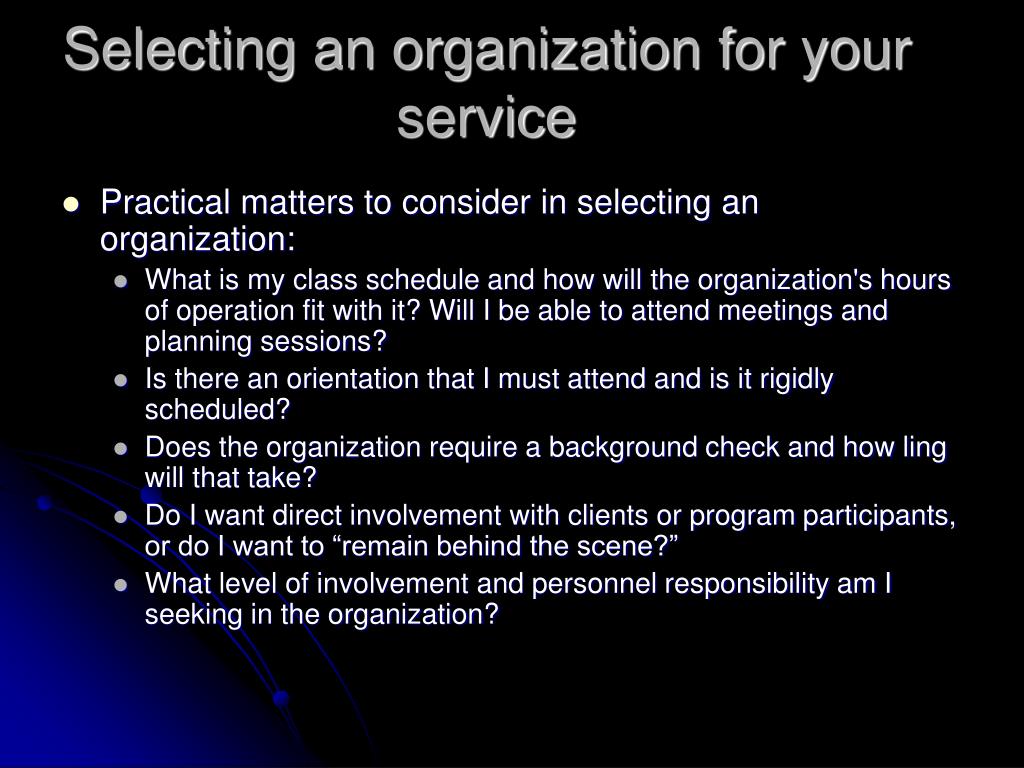 Selecting an organization for your service

- Practical matters to consider in selecting an organization:
  - What is my class schedule and how will the organization's hours of operation fit with it? Will I be able to attend meetings and planning sessions?
  - Is there an orientation that I must attend and is it rigidly scheduled?
  - Does the organization require a background check and how ling will that take?
  - Do I want direct involvement with clients or program participants, or do I want to “remain behind the scene?”
  - What level of involvement and personnel responsibility am I seeking in the organization?